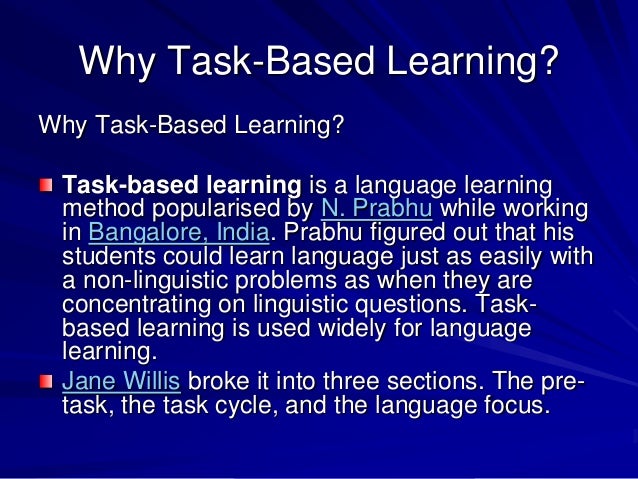 Why Task-Based Learning?

Why Task-Based Learning?

Task-based learning is a language learning method popularised by N. Prabhu while working in Bangalore, India. Prabhu figured out that his students could learn language just as easily with a non-linguistic problems as when they are concentrating on linguistic questions. Task-based learning is used widely for language learning.

Jane Willis broke it into three sections. The pre-task, the task cycle, and the language focus.